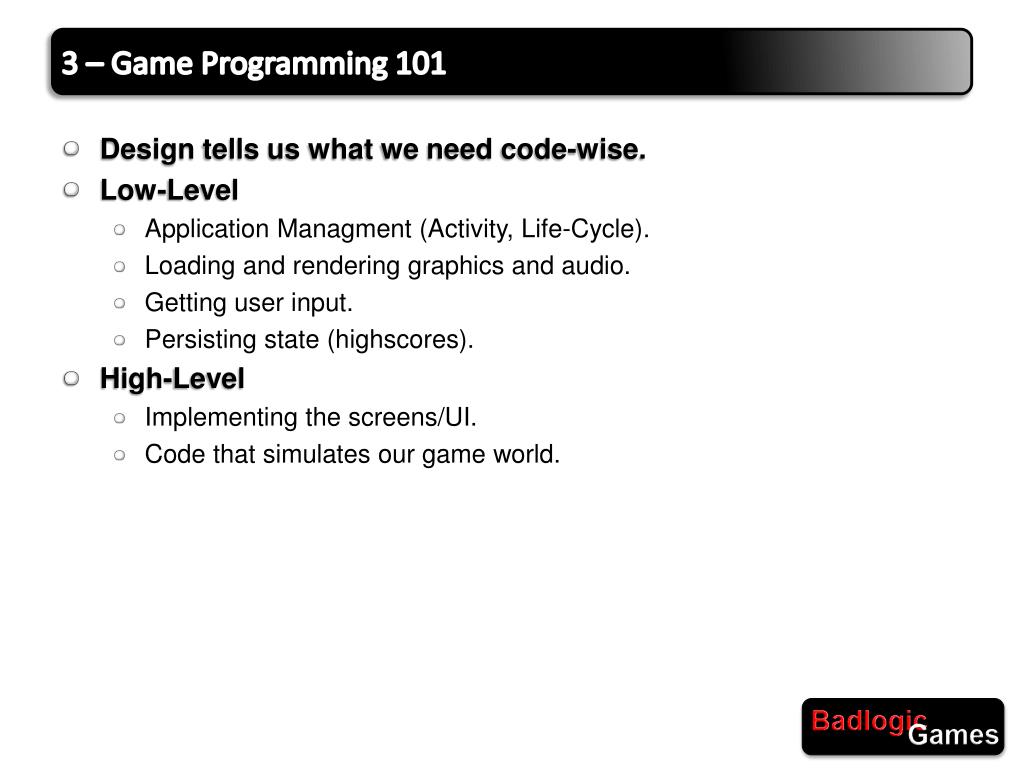 3 – Game Programming 101

Design tells us what we need code-wise.

Low-Level

Application Managment (Activity, Life-Cycle).

Loading and rendering graphics and audio.

Getting user input.

Persisting state (highscores).

High-Level

Implementing the screens/UI.

Code that simulates our game world.

Badlogic Games